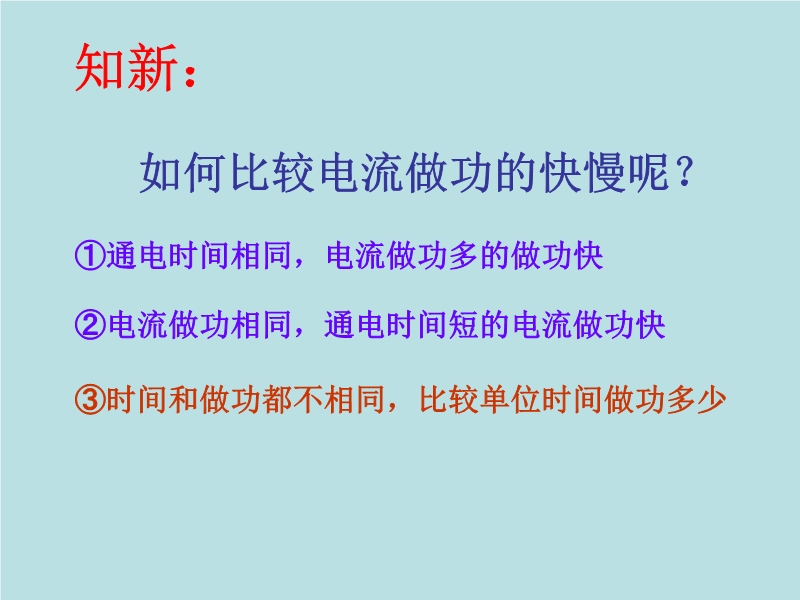 知新：

如何比较电流做功的快慢呢？

①通电时间相同，电流做功多的做功快

②电流做功相同，通电时间短的电流做功快

③时间和做功都不相同，比较单位时间做功多少